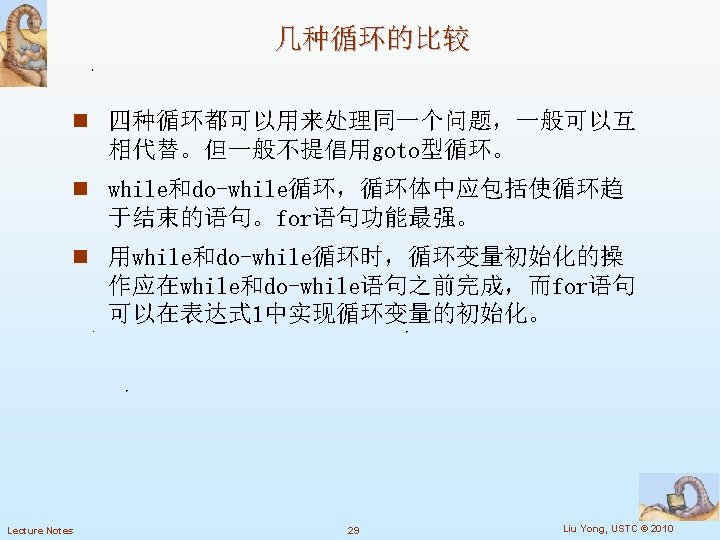 几种循环的比较

■ 四种循环都可以用来处理同一个问题，一般可以互相代替。但一般不提倡用goto型循环。

■ while和do-while循环，循环体中应包括使循环趋于结束的语句。for语句功能最强。

■ 用while和do-while循环时，循环变量初始化的操作应在while和do-while语句之前完成，而for语句可以在表达式1中实现循环变量的初始化。

Lecture Notes

29

Liu Yong, USTC © 2010